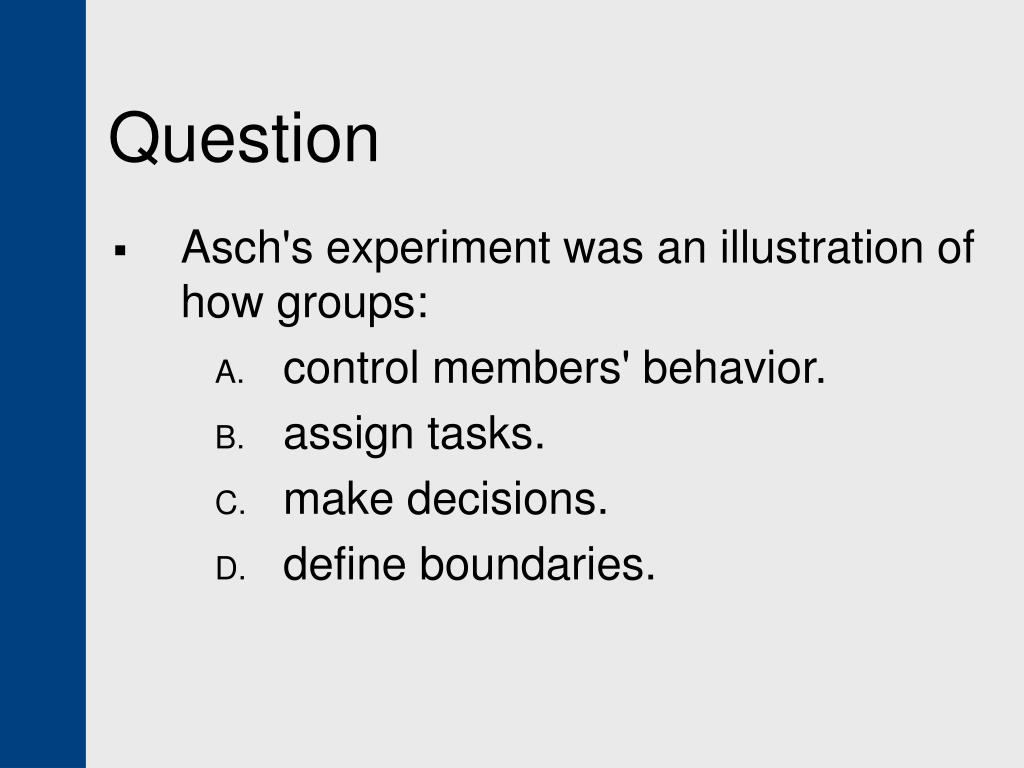 Question

▪ Asch's experiment was an illustration of how groups:

A. control members' behavior.
B. assign tasks.
C. make decisions.
D. define boundaries.